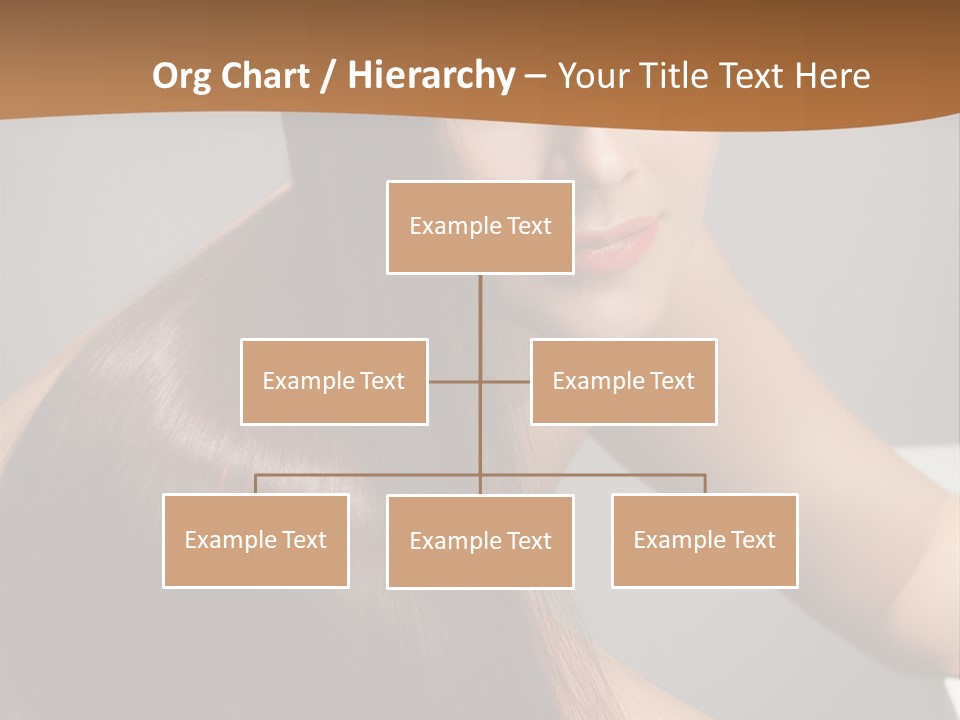 Org Chart / Hierarchy – Your Title Text Here

Example Text

Example Text

Example Text

Example Text

Example Text

Example Text